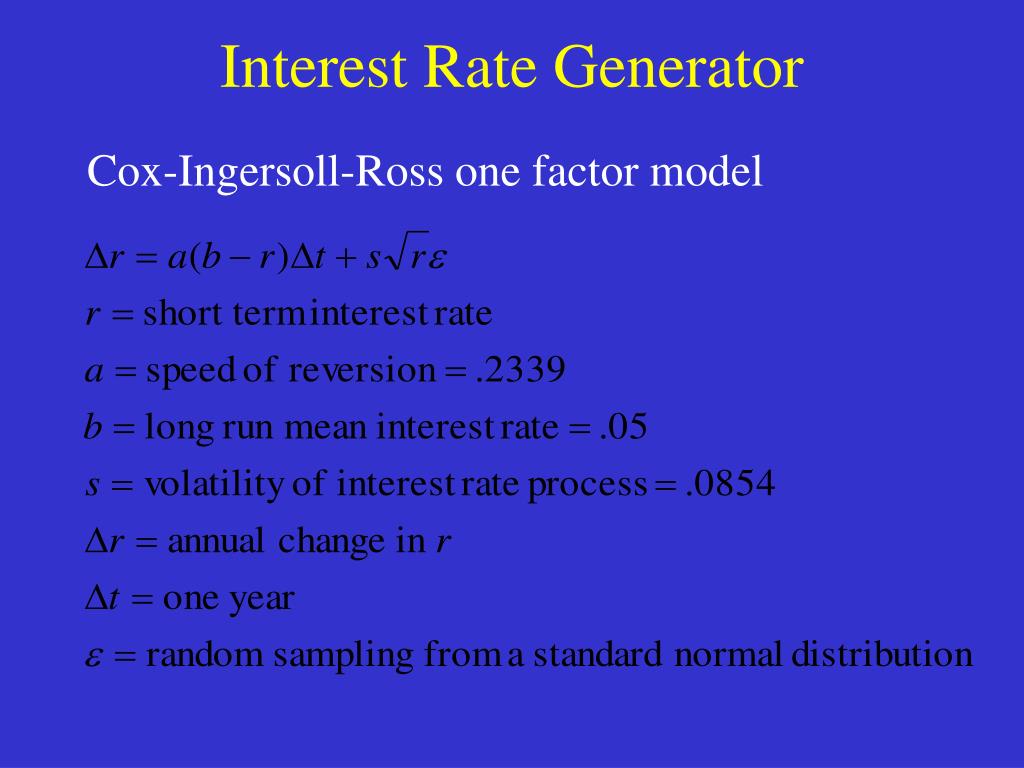 Interest Rate Generator

Cox-Ingersoll-Ross one factor model

$\Delta r = a(b - r)\Delta t + s\sqrt{r}\varepsilon$

$r =$ short term interest rate

$a =$ speed of reversion $= .2339$

$b =$ long run mean interest rate $= .05$

$s =$ volatility of interest rate process $= .0854$

$\Delta r =$ annual change in $r$

$\Delta t =$ one year

$\varepsilon =$ random sampling from a standard normal distribution